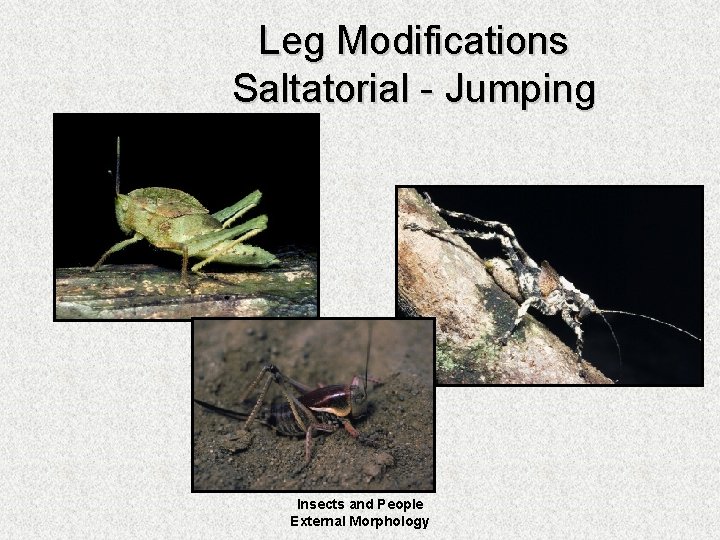 Leg Modifications
Saltatorial - Jumping

Insects and People
External Morphology